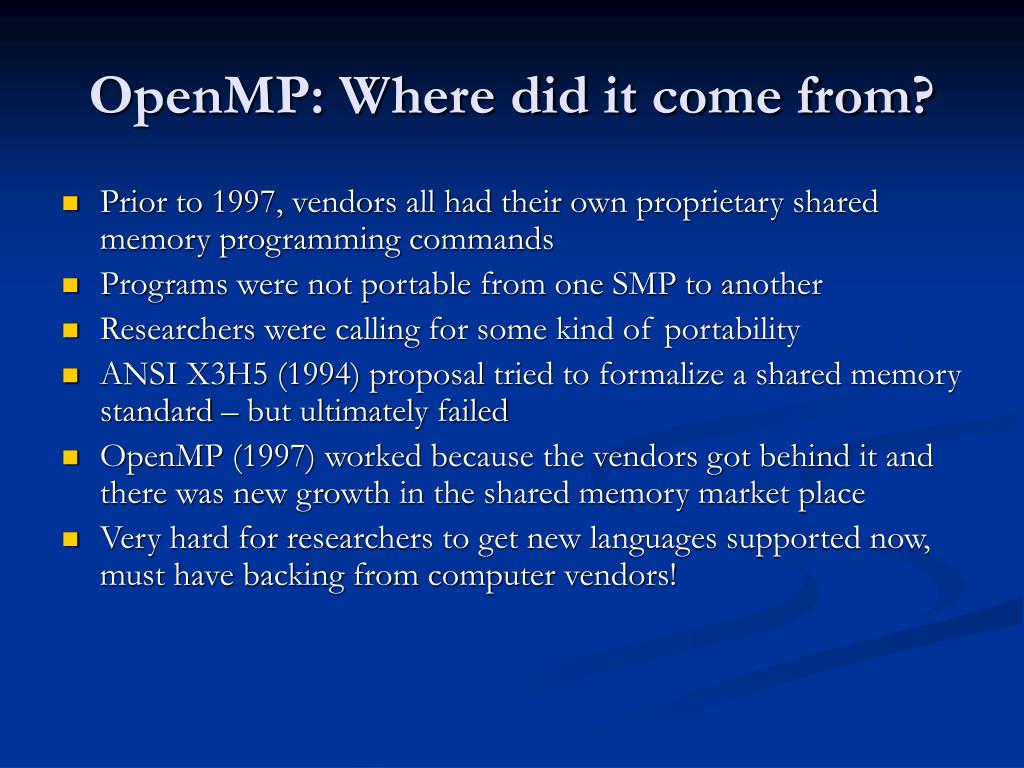 OpenMP: Where did it come from?

- Prior to 1997, vendors all had their own proprietary shared memory programming commands
- Programs were not portable from one SMP to another
- Researchers were calling for some kind of portability
- ANSI X3H5 (1994) proposal tried to formalize a shared memory standard – but ultimately failed
- OpenMP (1997) worked because the vendors got behind it and there was new growth in the shared memory market place
- Very hard for researchers to get new languages supported now, must have backing from computer vendors!